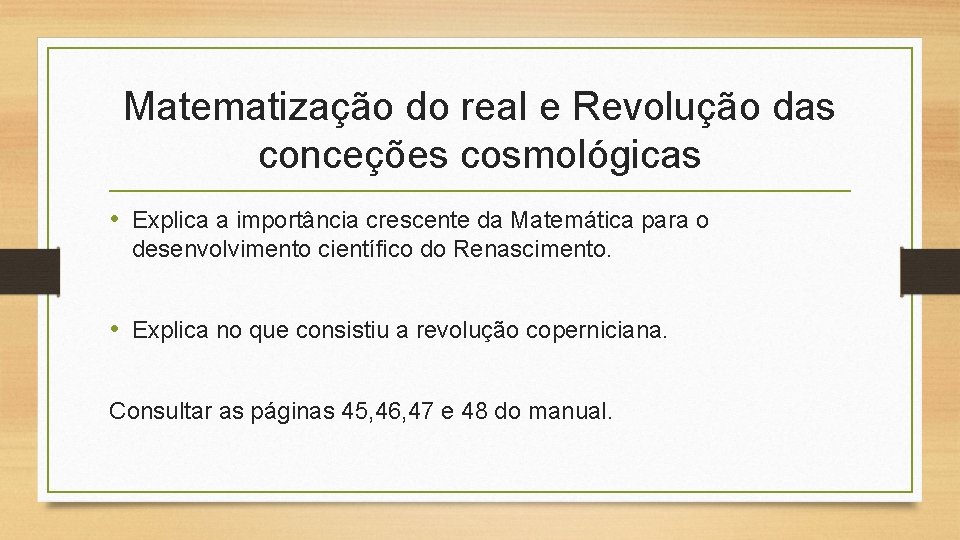 Matematização do real e Revolução das conceções cosmológicas

• Explica a importância crescente da Matemática para o desenvolvimento científico do Renascimento.

• Explica no que consistiu a revolução coperniciana.

Consultar as páginas 45,46,47 e 48 do manual.